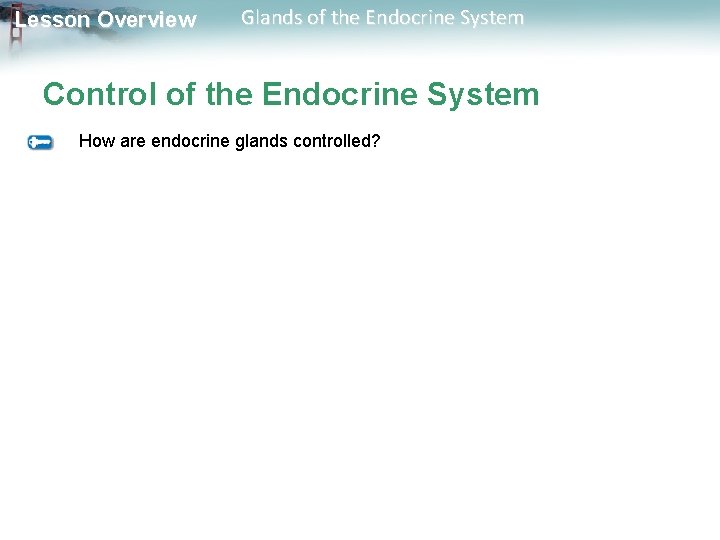 Lesson Overview Glands of the Endocrine System

Control of the Endocrine System

How are endocrine glands controlled?